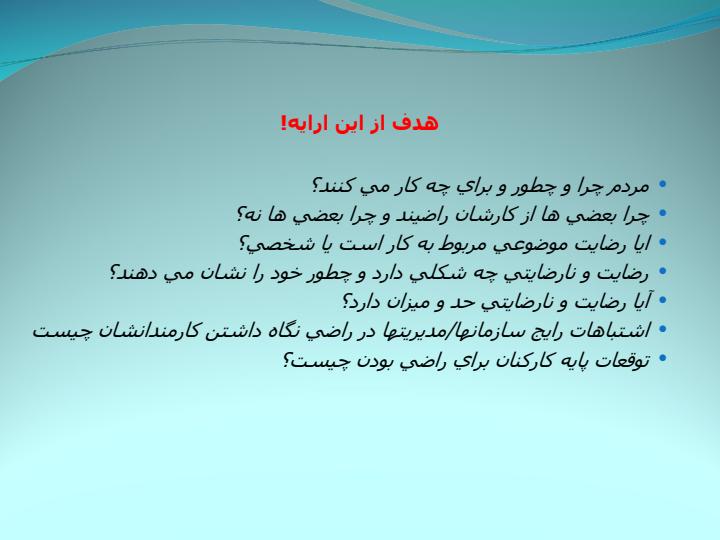 هدف از اين ارايه!

• مردم چرا و چطور و براي چه كار مي كنند؟
• چرا بعضي ها از كارشان راضيند و چرا بعضي ها نه؟
• ايا رضايت موضوعي مربوط به كار است يا شخصي؟
• رضايت و نارضايتي چه شكلي دارد و چطور خود را نشان مي دهند؟
• آيا رضايت و نارضايتي حد و ميزان دارد؟
• اشتباهات رايج سازمانها/مديريتها در راضي نگاه داشتن كارمندانشان چيست
• توقعات پايه كاركنان براي راضي بودن چيست؟